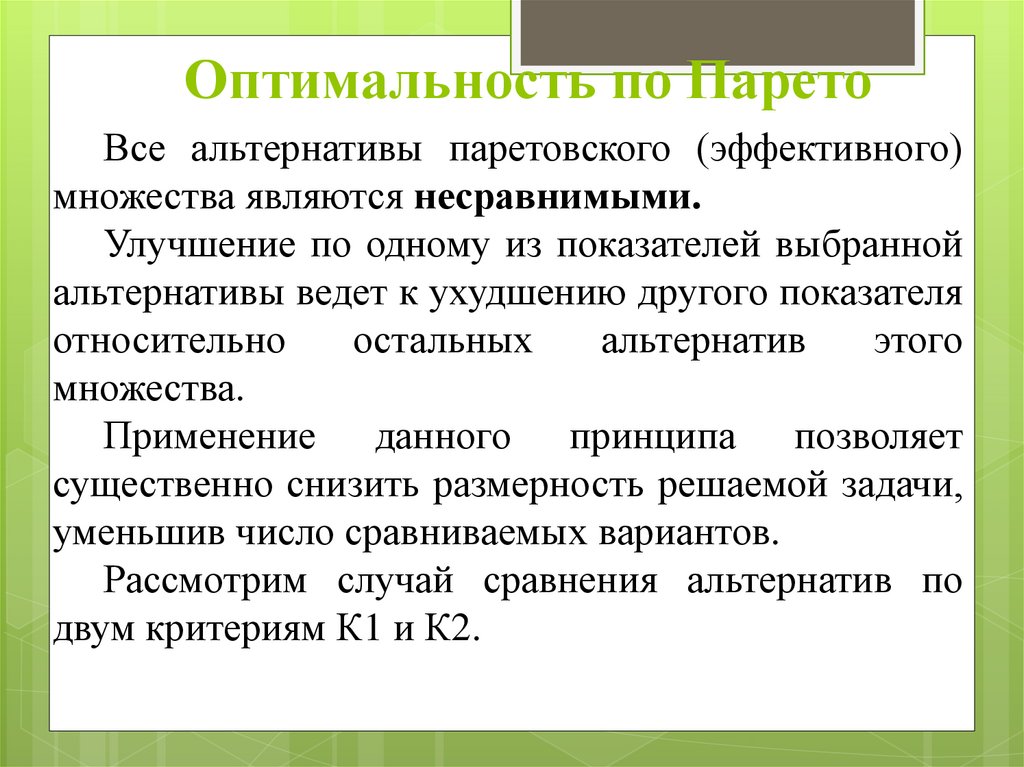 Оптимальность по Парето

Все альтернативы паретовского (эффективного) множества являются **несравнимыми.**

Улучшение по одному из показателей выбранной альтернативы ведет к ухудшению другого показателя относительно остальных альтернатив этого множества.

Применение данного принципа позволяет существенно снизить размерность решаемой задачи, уменьшив число сравниваемых вариантов.

Рассмотрим случай сравнения альтернатив по двум критериям К1 и К2.